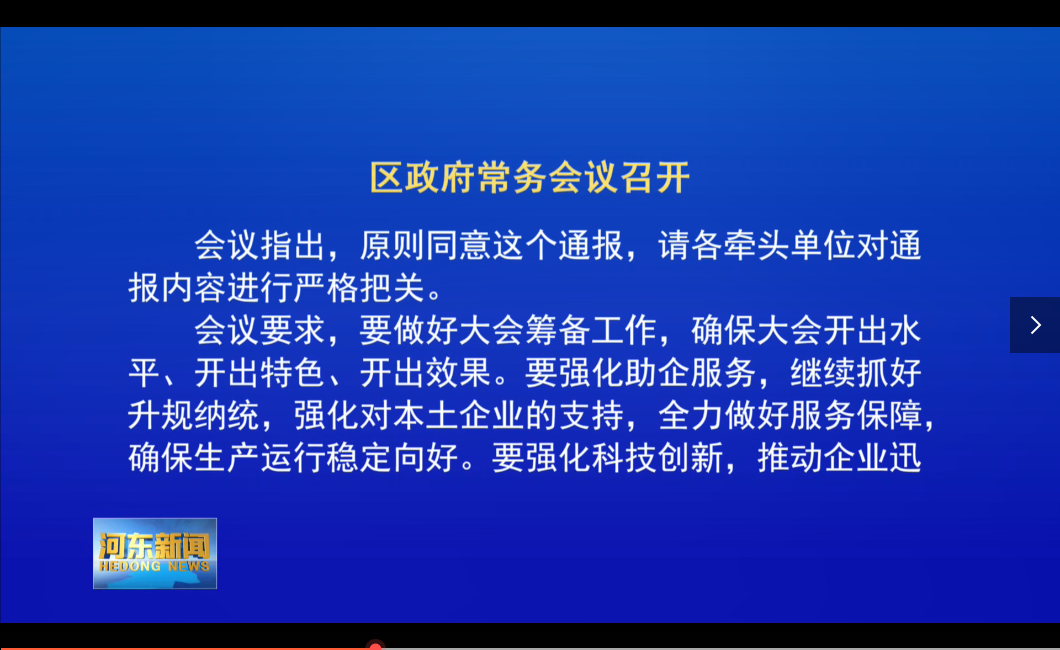 区政府常务会议召开

会议指出，原则同意这个通报，请各牵头单位对通报内容进行严格把关。

会议要求，要做好大会筹备工作，确保大会开出水平、开出特色、开出效果。要强化助企服务，继续抓好升规纳统，强化对本土企业的支持，全力做好服务保障，确保生产运行稳定向好。要强化科技创新，推动企业迅

河东新闻
HEDONG NEWS